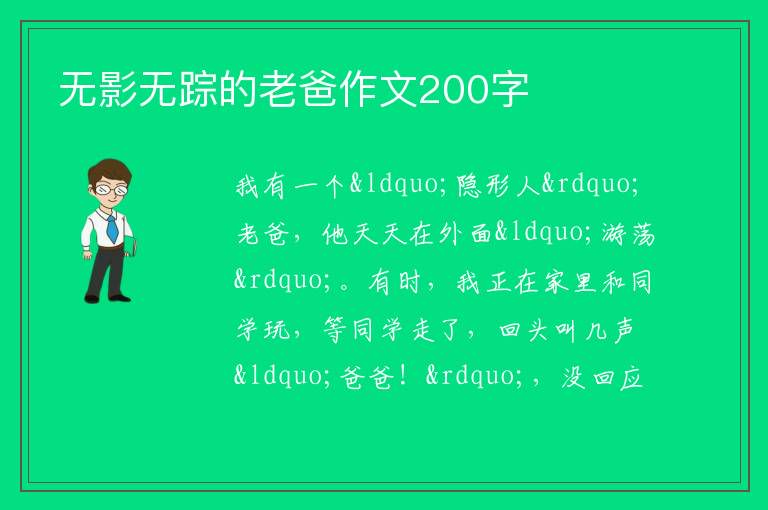 无影无踪的老爸作文200字

我有一个&ldquo;隐形人&rdquo;老爸，他天天在外面&ldquo;游荡&rdquo;。有时，我正在家里和同学玩，等同学走了，回头叫几声&ldquo;爸爸！&rdquo;，没回应